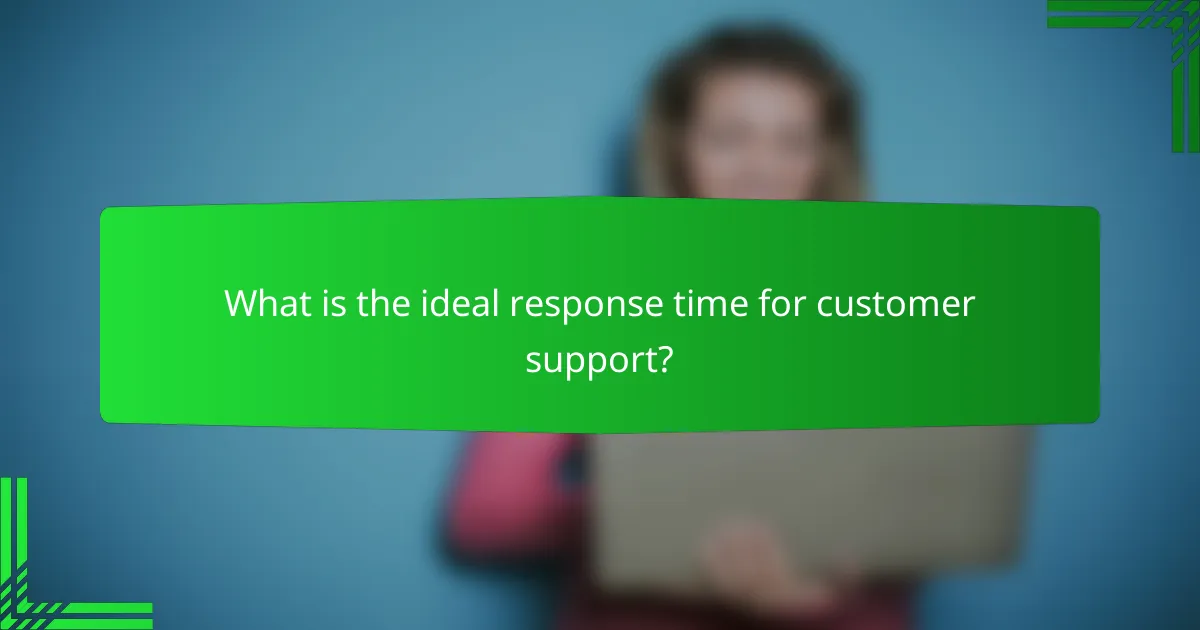 What is the ideal response time for customer support?